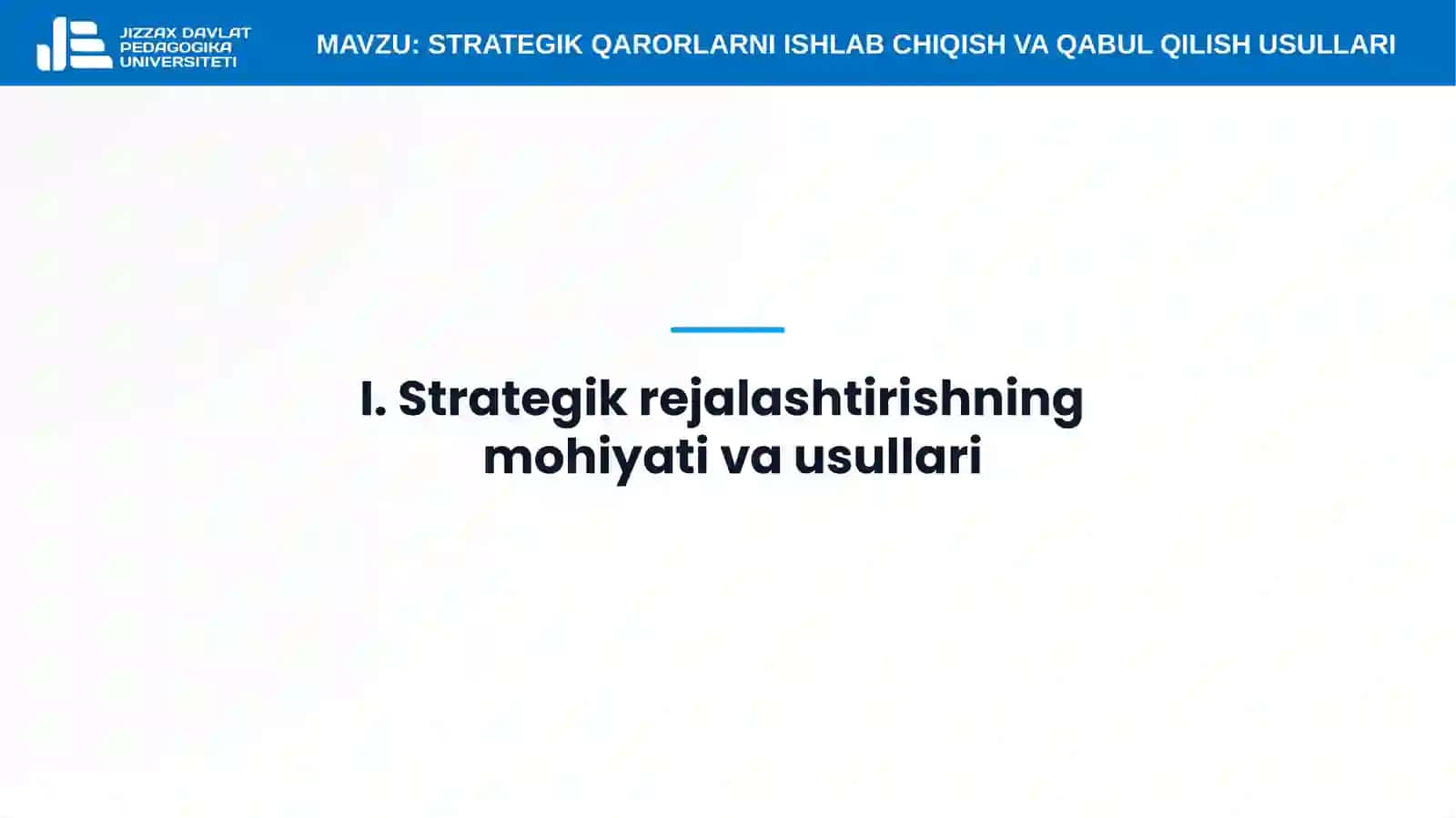 JIZZAX DAVLAT PEDAGOGIKA UNIVERSITETI

MAVZU: STRATEGIK QARORLARNI ISHLAB CHIQISH VA QABUL QILISH USULLARI

I. Strategik rejalashtirishning mohiyati va usullari